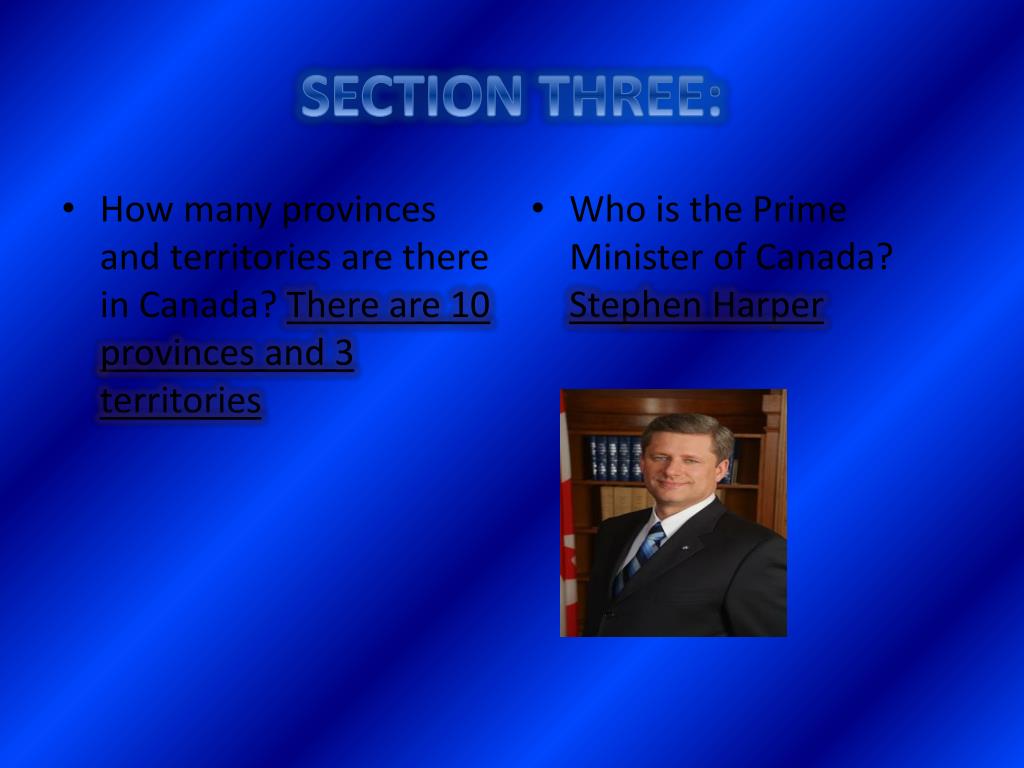 SECTION THREE:

• How many provinces and territories are there in Canada? There are 10 provinces and 3 territories

• Who is the Prime Minister of Canada? Stephen Harper